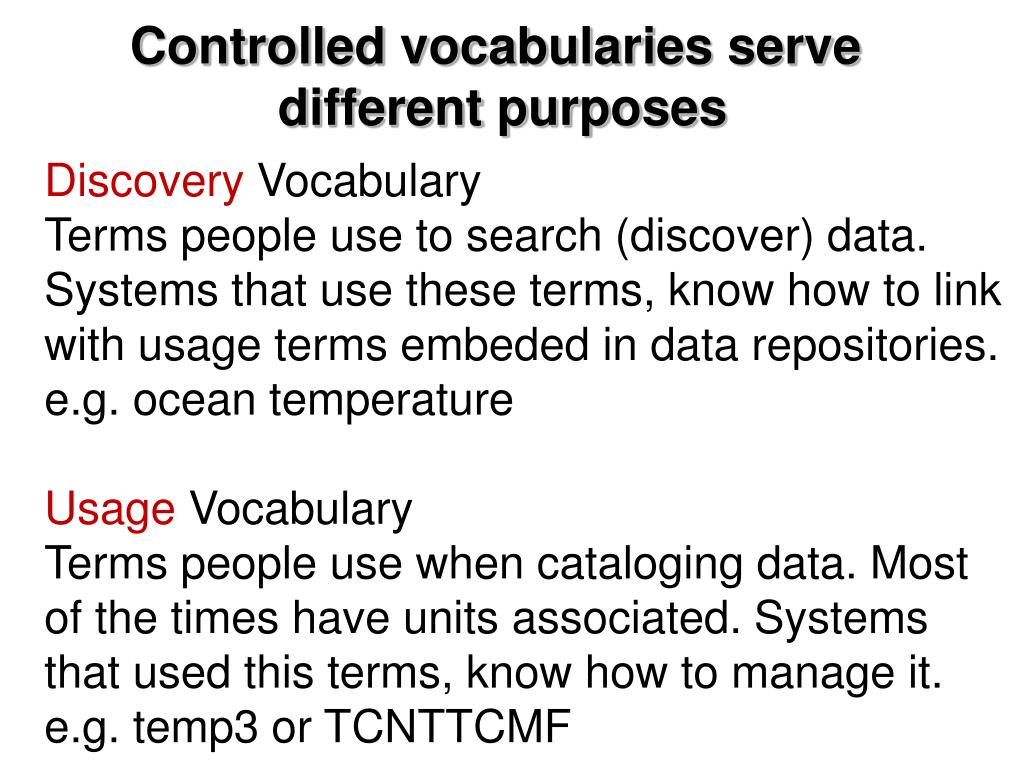 Controlled vocabularies serve different purposes

Discovery Vocabulary
Terms people use to search (discover) data. Systems that use these terms, know how to link with usage terms embeded in data repositories.
e.g. ocean temperature

Usage Vocabulary
Terms people use when cataloging data. Most of the times have units associated. Systems that used this terms, know how to manage it.
e.g. temp3 or TCNTTCMF